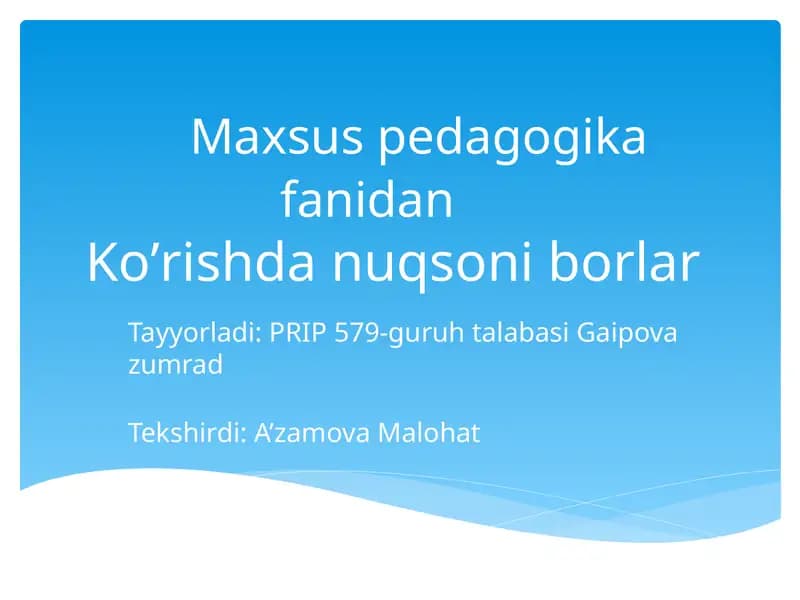 Maxsus pedagogika fanidan
Ko’rishda nuqsoni borlar

Tayyorladi: PRIP 579-guruh talabasi Gaipova zumrad

Tekshirdi: A’zamova Malohat